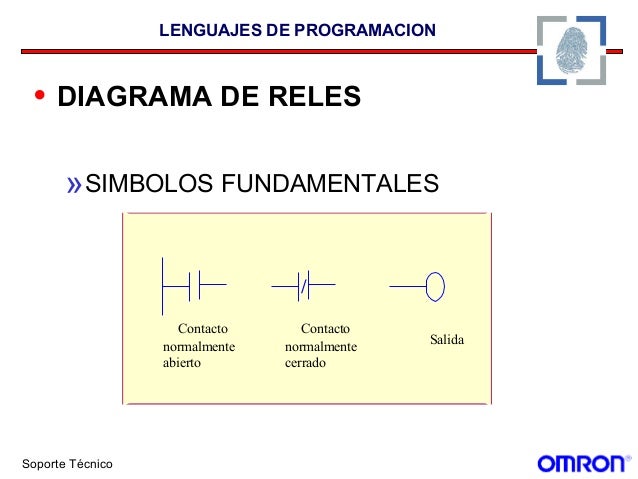 LENGUAJES DE PROGRAMACION

• DIAGRAMA DE RELES

» SIMBOLOS FUNDAMENTALES

Contacto normalmente abierto

Contacto normalmente cerrado

Salida

Soporte Técnico

OMRON